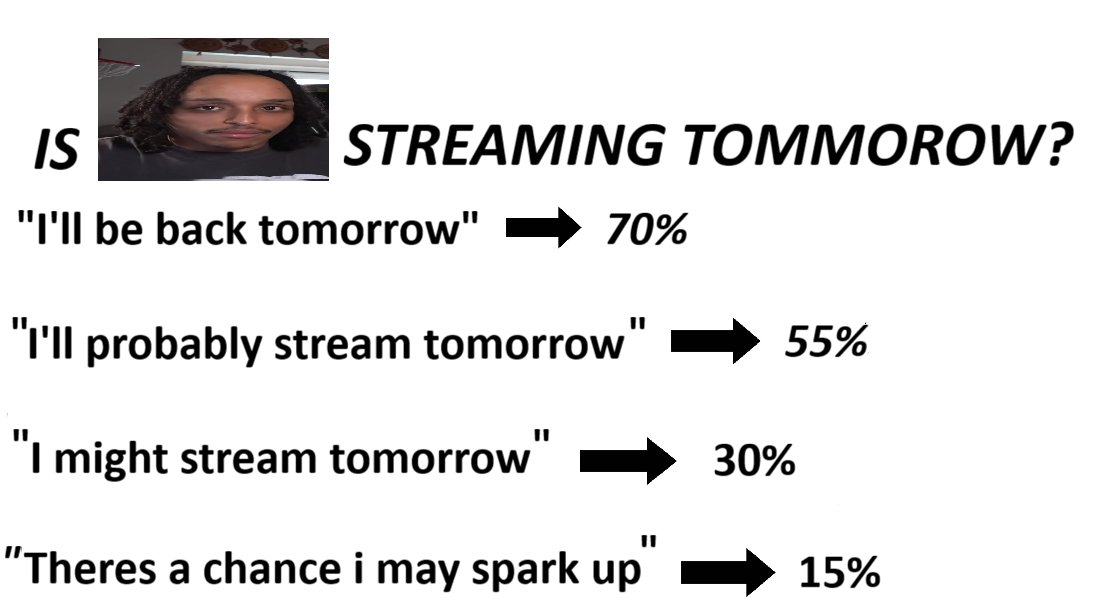 IS STREAMING TOMMOROW?

"I'll be back tomorrow" 70%

"I'll probably stream tomorrow" 55%

"I might stream tomorrow" 30%

"Theres a chance i may spark up" 15%